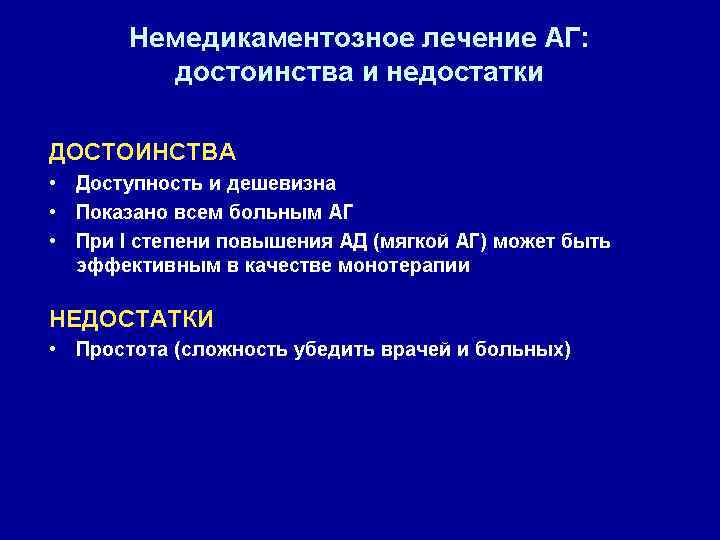 Немедикаментозное лечение АГ: достоинства и недостатки

ДОСТОИНСТВА
• Доступность и дешевизна
• Показано всем больным АГ
• При I степени повышения АД (мягкой АГ) может быть эффективным в качестве монотерапии

НЕДОСТАТКИ
• Простота (сложность убедить врачей и больных)